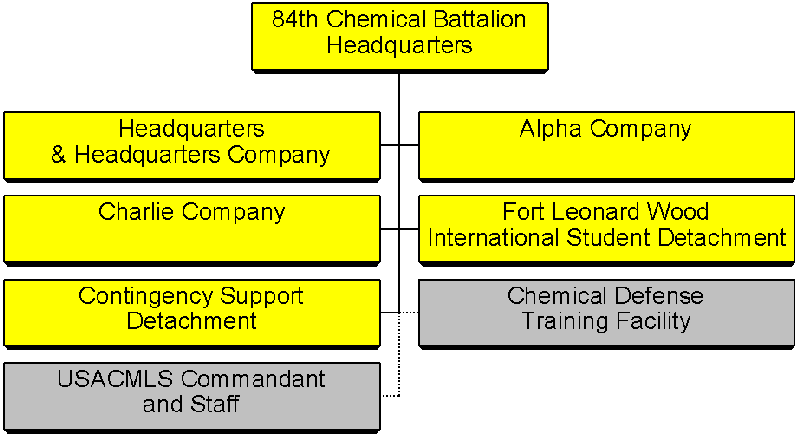 84th Chemical Battalion Headquarters

Headquarters & Headquarters Company

Alpha Company

Charlie Company

Fort Leonard Wood International Student Detachment

Contingency Support Detachment

Chemical Defense Training Facility

USACMLS Commandant and Staff